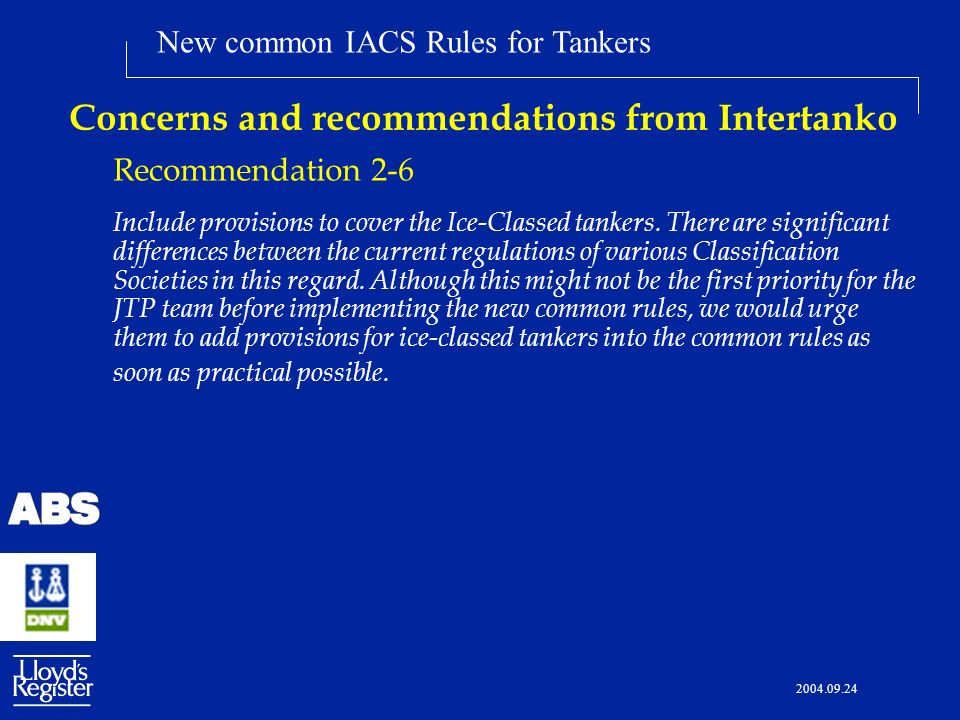 New common IACS Rules for Tankers

Concerns and recommendations from Intertanko

Recommendation 2-6

Include provisions to cover the Ice-Classed tankers. There are significant differences between the current regulations of various Classification Societies in this regard. Although this might not be the first priority for the JTP team before implementing the new common rules, we would urge them to add provisions for ice-classed tankers into the common rules as soon as practical possible.

ABS

DNV

Lloyd's Register

2004.09.24